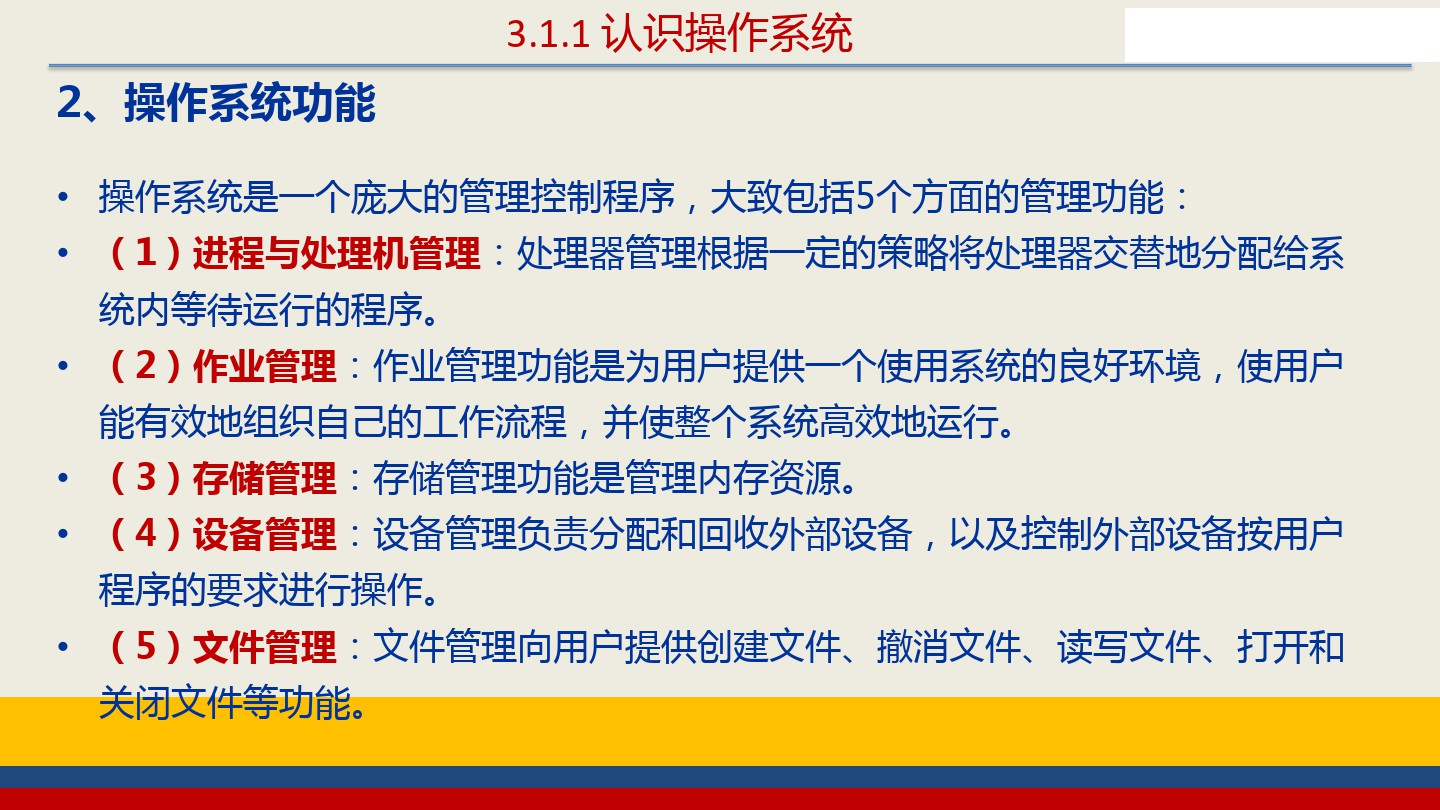 3.1.1 认识操作系统

2、操作系统功能

• 操作系统是一个庞大的管理控制程序，大致包括5个方面的管理功能：
• （1）进程与处理机管理：处理器管理根据一定的策略将处理器交替地分配给系统内等待运行的程序。
• （2）作业管理：作业管理功能是为用户提供一个使用系统的良好环境，使用户能有效地组织自己的工作流程，并使整个系统高效地运行。
• （3）存储管理：存储管理功能是管理内存资源。
• （4）设备管理：设备管理负责分配和回收外部设备，以及控制外部设备按用户程序的要求进行操作。
• （5）文件管理：文件管理向用户提供创建文件、撤消文件、读写文件、打开和关闭文件等功能。